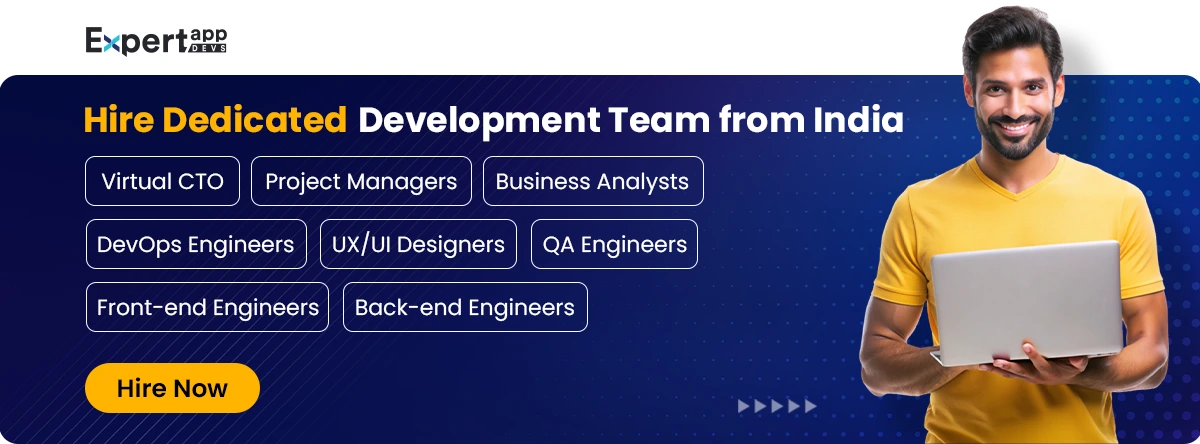 Expert app DEVS

Hire Dedicated Development Team from India

Virtual CTO
Project Managers
Business Analysts
DevOps Engineers
UX/UI Designers
QA Engineers
Front-end Engineers
Back-end Engineers

Hire Now